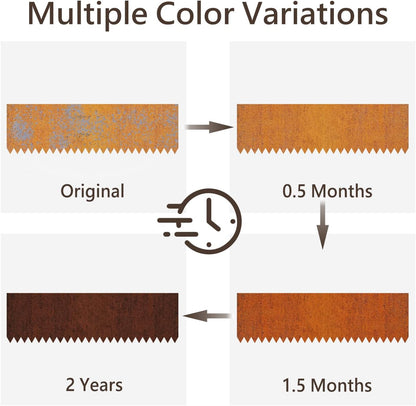 Multiple Color Variations

Original

0.5 Months

2 Years

1.5 Months